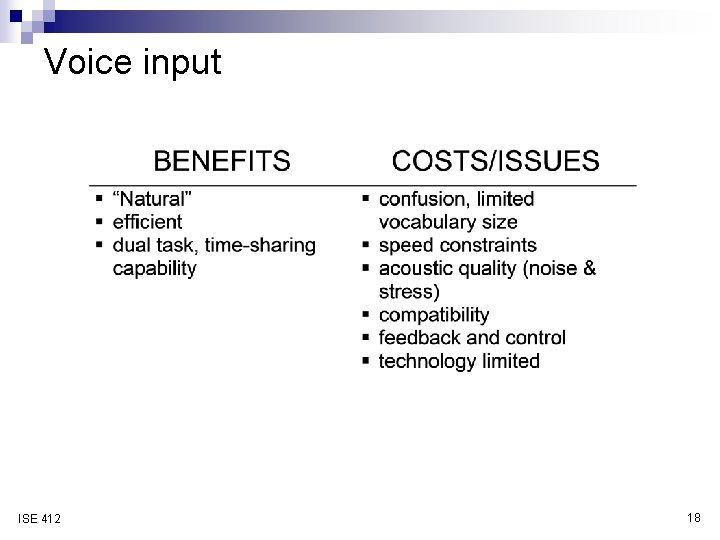 Voice input

BENEFITS

- “Natural”
- efficient
- dual task, time-sharing capability

COSTS/ISSUES

- confusion, limited vocabulary size
- speed constraints
- acoustic quality (noise & stress)
- compatibility
- feedback and control
- technology limited

ISE 412

18